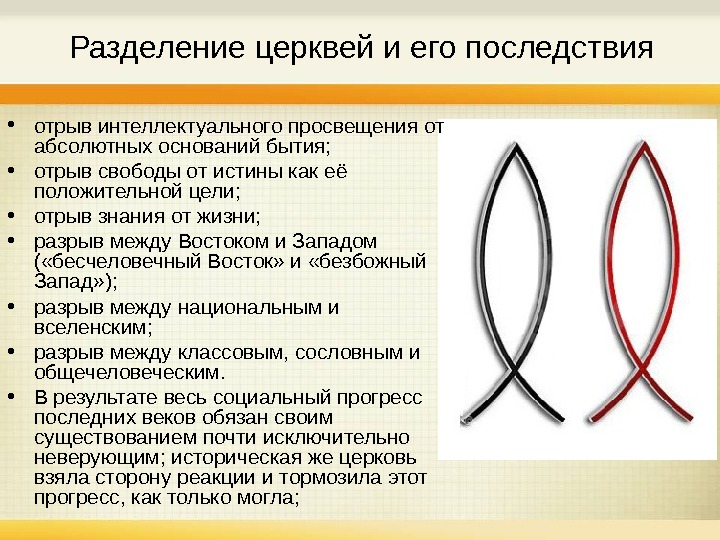 Разделение церквей и его последствия

• отрыв интеллектуального просвещения от абсолютных оснований бытия;
• отрыв свободы от истины как её положительной цели;
• отрыв знания от жизни;
• разрыв между Востоком и Западом («бесчеловечный Восток» и «безбожный Запад»);
• разрыв между национальным и вселенским;
• разрыв между классовым, сословным и общечеловеческим.
• В результате весь социальный прогресс последних веков обязан своим существованием почти исключительно неверующим; историческая же церковь взяла сторону реакции и тормозила этот прогресс, как только могла;